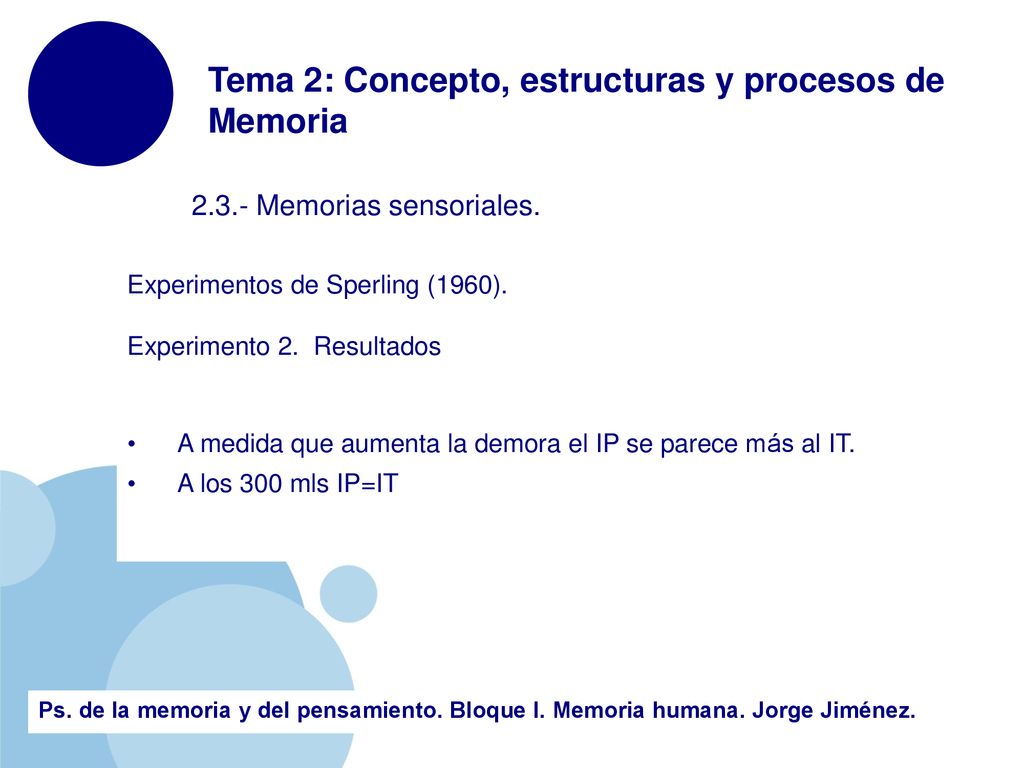 Tema 2: Concepto, estructuras y procesos de Memoria

2.3.- Memorias sensoriales.

Experimentos de Sperling (1960).

Experimento 2. Resultados

• A medida que aumenta la demora el IP se parece más al IT.
• A los 300 mls IP=IT

Ps. de la memoria y del pensamiento. Bloque I. Memoria humana. Jorge Jiménez.